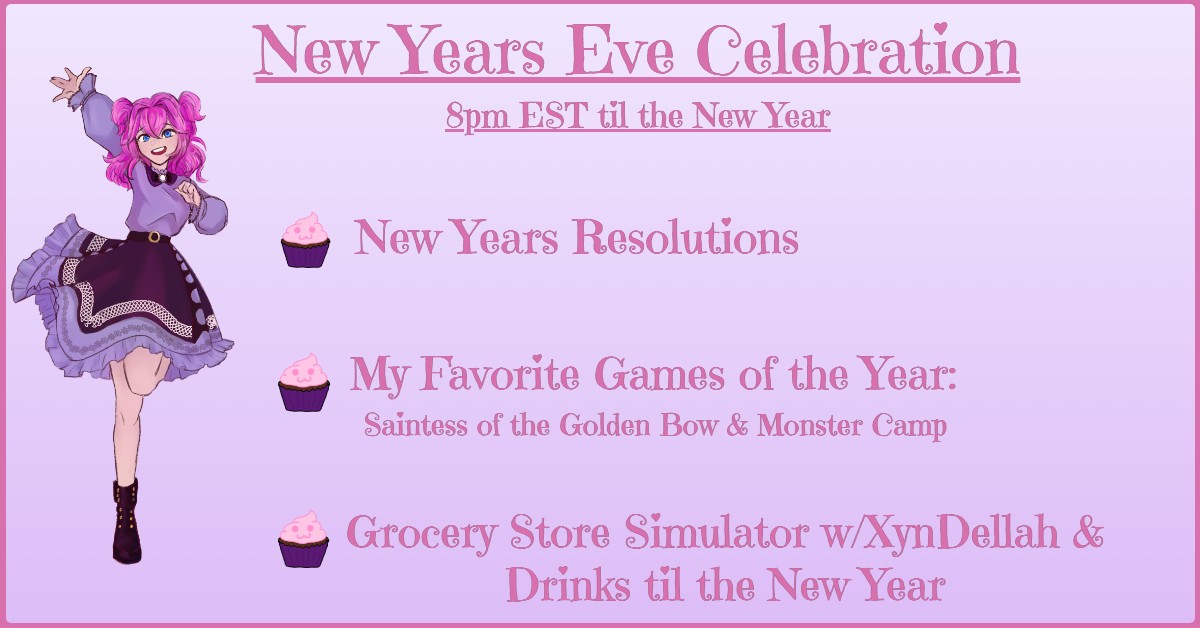 New Years Eve Celebration

8pm EST til the New Year

New Years Resolutions

My Favorite Games of the Year:
Saintess of the Golden Bow & Monster Camp

Grocery Store Simulator w/XynDellah & Drinks til the New Year